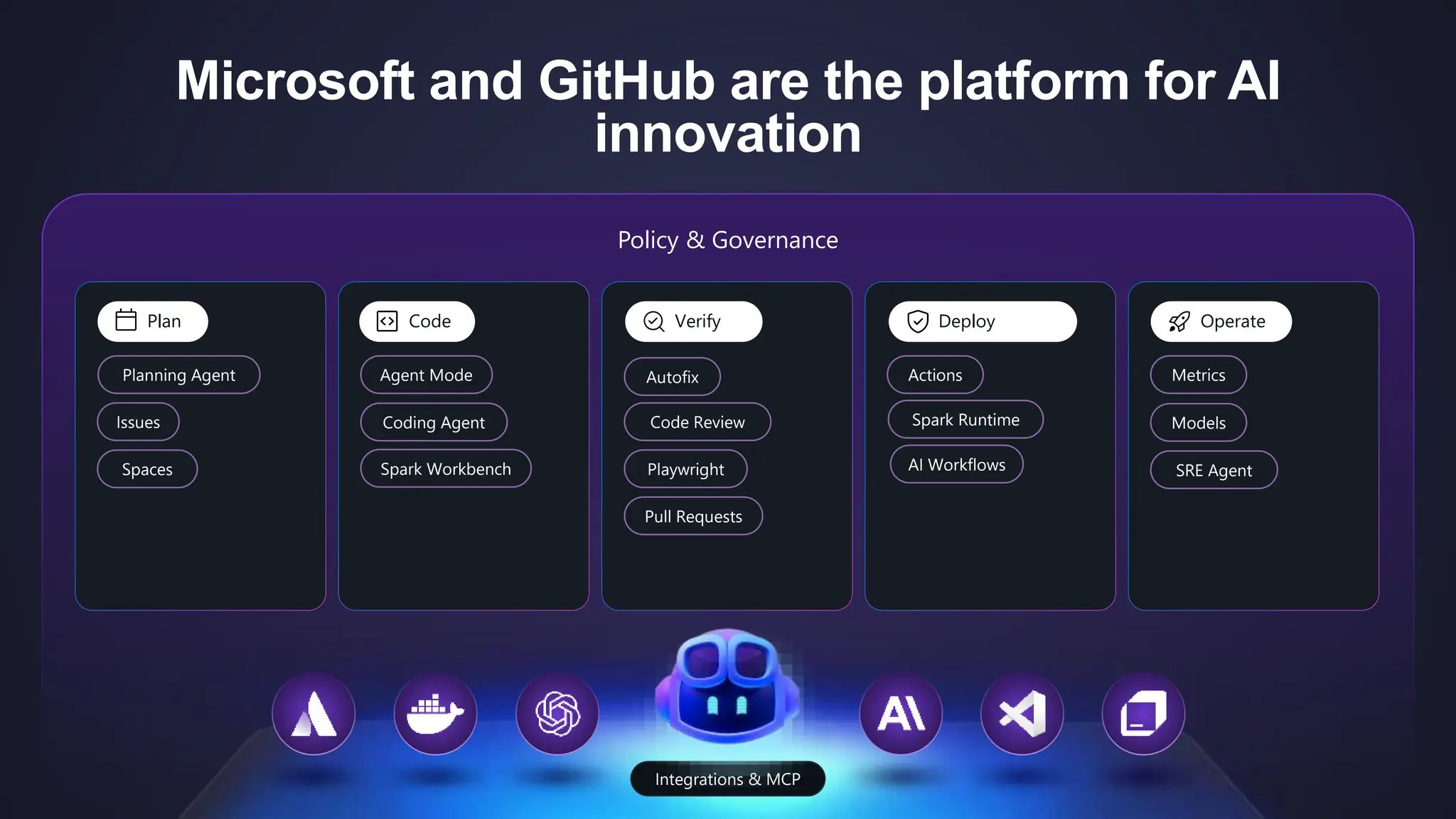 Microsoft and GitHub are the platform for AI innovation

Policy & Governance

Plan
Planning Agent
Issues
Spaces

Code
Agent Mode
Coding Agent
Spark Workbench

Verify
Autofix
Code Review
Playwright
Pull Requests

Deploy
Actions
Spark Runtime
AI Workflows

Operate
Metrics
Models
SRE Agent

Integrations & MCP